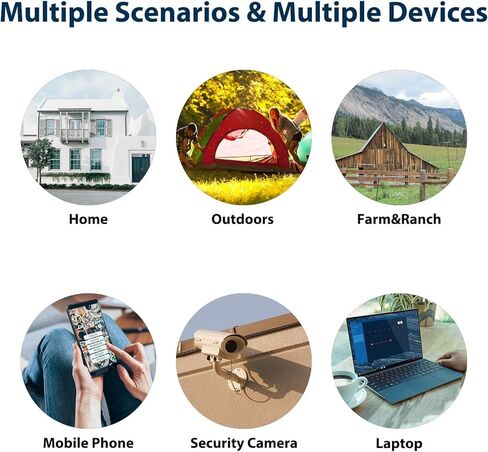 Multiple Scenarios & Multiple Devices

Home

Outdoors

Farm&Ranch

Mobile Phone

Security Camera

Laptop